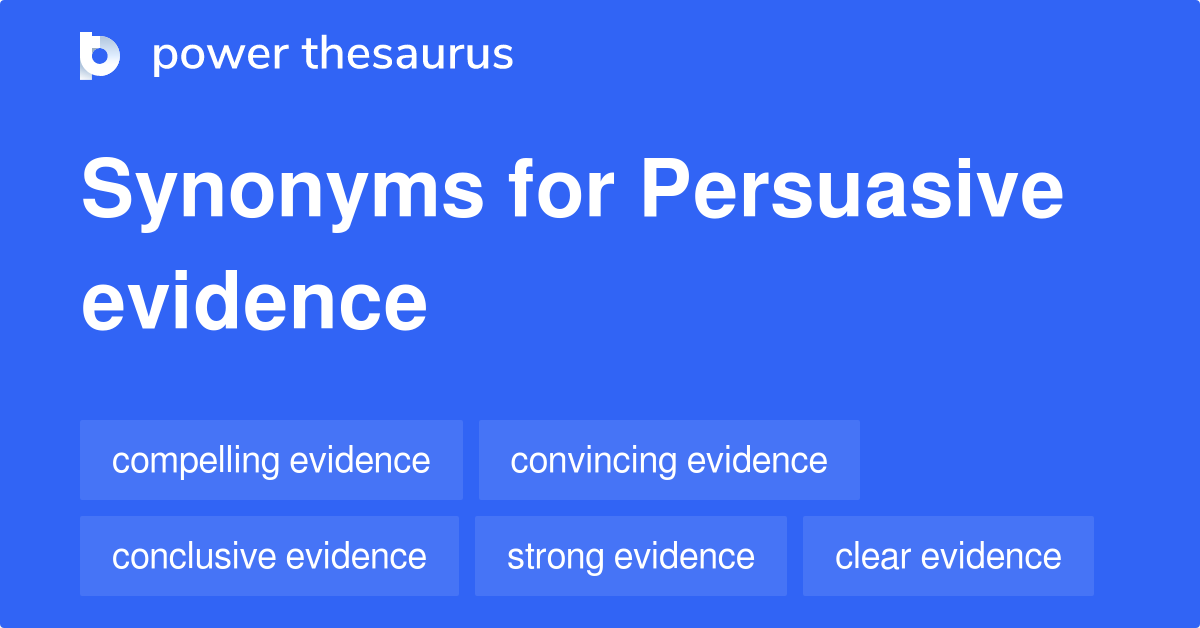 power thesaurus

Synonyms for Persuasive evidence

compelling evidence
convincing evidence
conclusive evidence
strong evidence
clear evidence